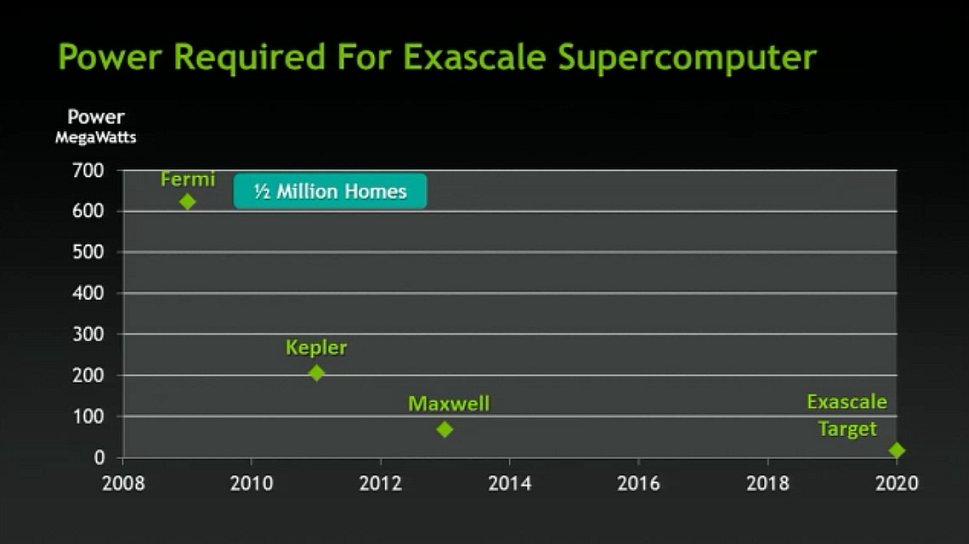 Power Required For Exascale Supercomputer

Power
MegaWatts

700
600
500
400
300
200
100
0

Fermi
½ Million Homes
Kepler
Maxwell
Exascale Target

2008 2010 2012 2014 2016 2018 2020